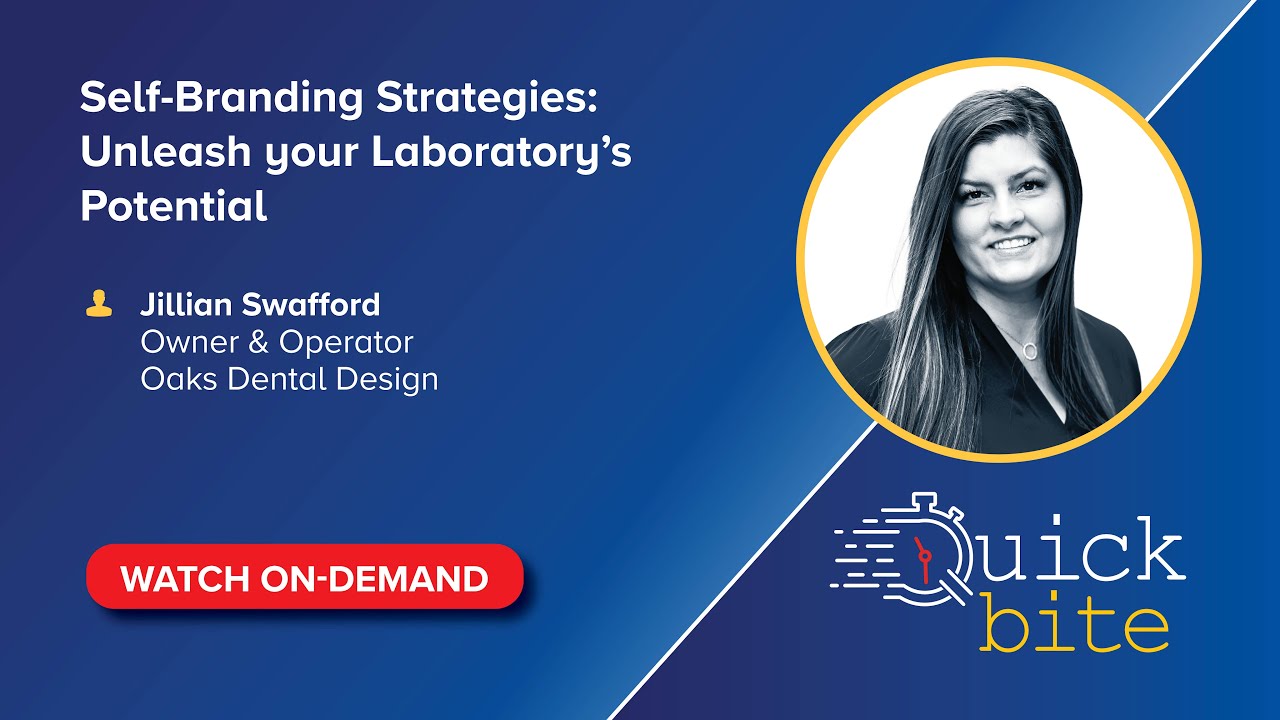 Self-Branding Strategies: Unleash your Laboratory's Potential

Jillian Swafford
Owner & Operator
Oaks Dental Design

WATCH ON-DEMAND

Quick
bite